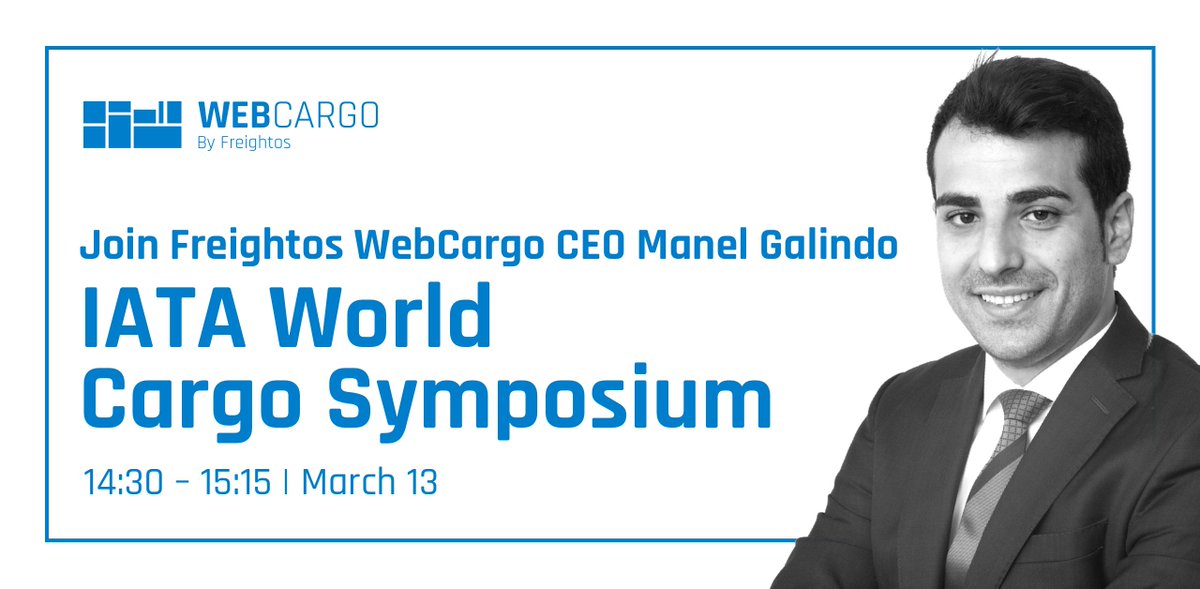 WEBCARGO
By Freightos

Join Freightos WebCargo CEO Manel Galindo

IATA World Cargo Symposium

14:30 - 15:15 | March 13